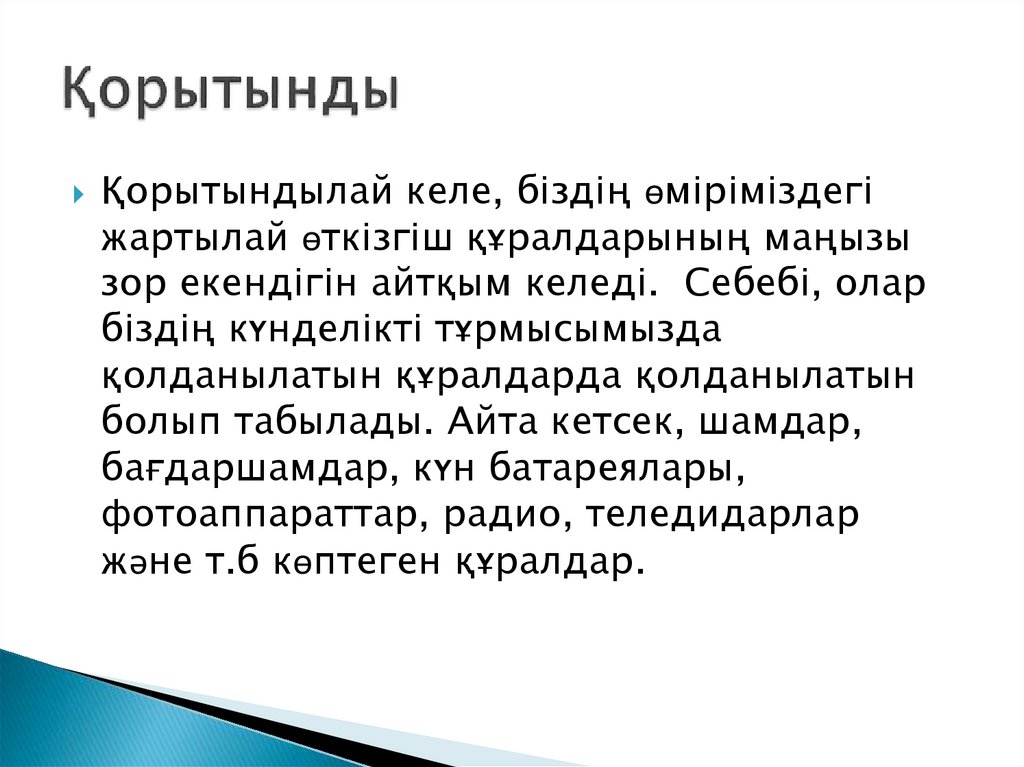 Қорытынды

Қорытындылай келе, біздің өміріміздегі жартылай өткізгіш құралдарының маңызы зор екендігін айтқым келеді. Себебі, олар біздің күнделікті тұрмысымызда қолданылатын құралдарда қолданылатын болып табылады. Айта кетсек, шамдар, бағдаршамдар, күн батареялары, фотоаппараттар, радио, теледидарлар және т.б көптеген құралдар.